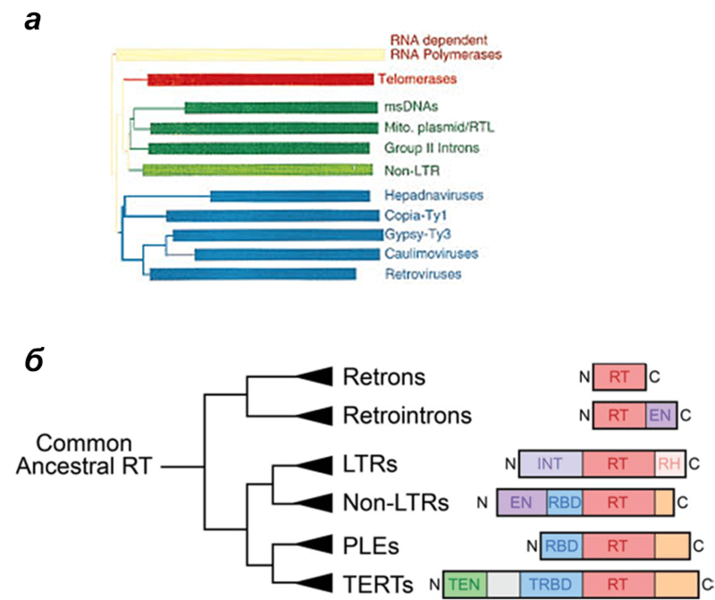 а

RNA dependent RNA Polymerases
Telomerases
msDNAs
Mito. plasmid/RTL
Group II Introns
Non-LTR
Hepadnaviruses
Copia-Ty1
Gypsy-Ty3
Caulimoviruses
Retroviruses

б

Common Ancestral RT
Retrons
N RT C
Retrointrons
N RT EN C
LTRs
N INT RT RH C
Non-LTRs
N EN RBD RT C
PLEs
N RBD RT C
TERTs
N TEN TRBD RT C